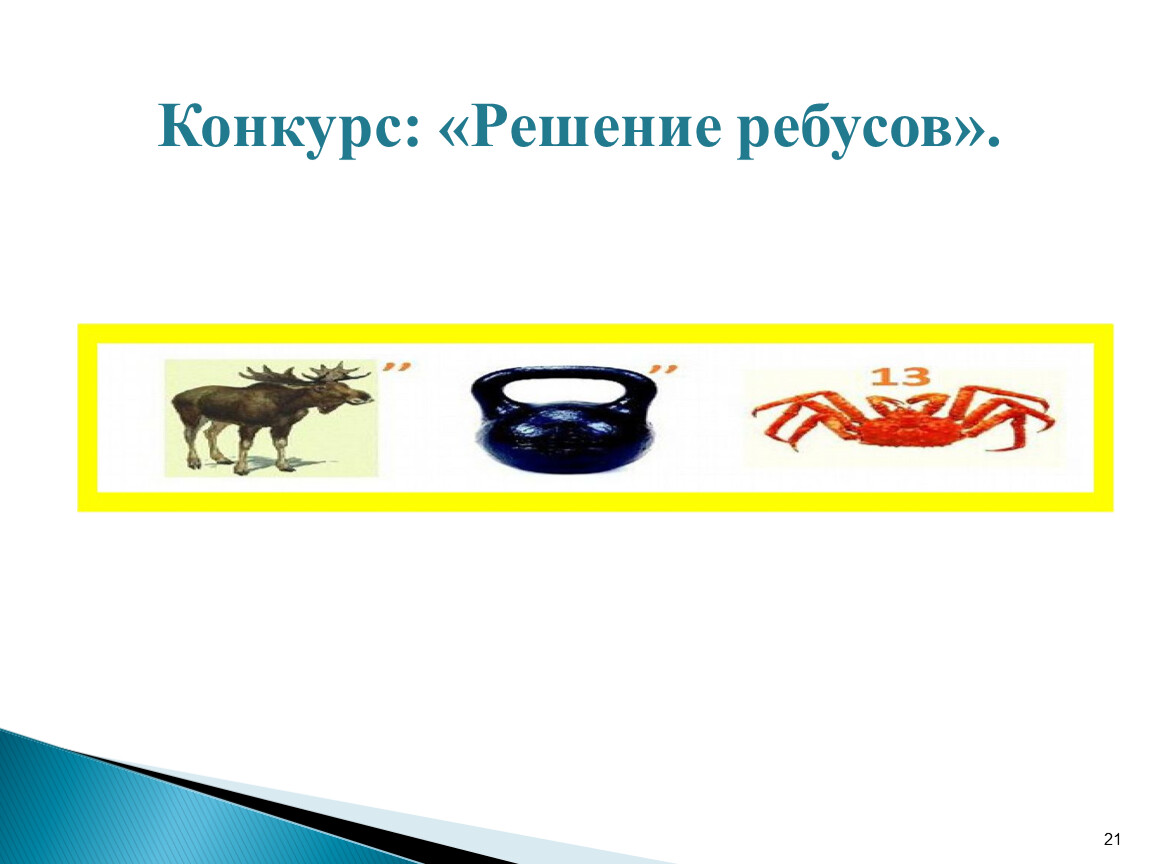 Конкурс: «Решение ребусов».

,,

,,

13

21